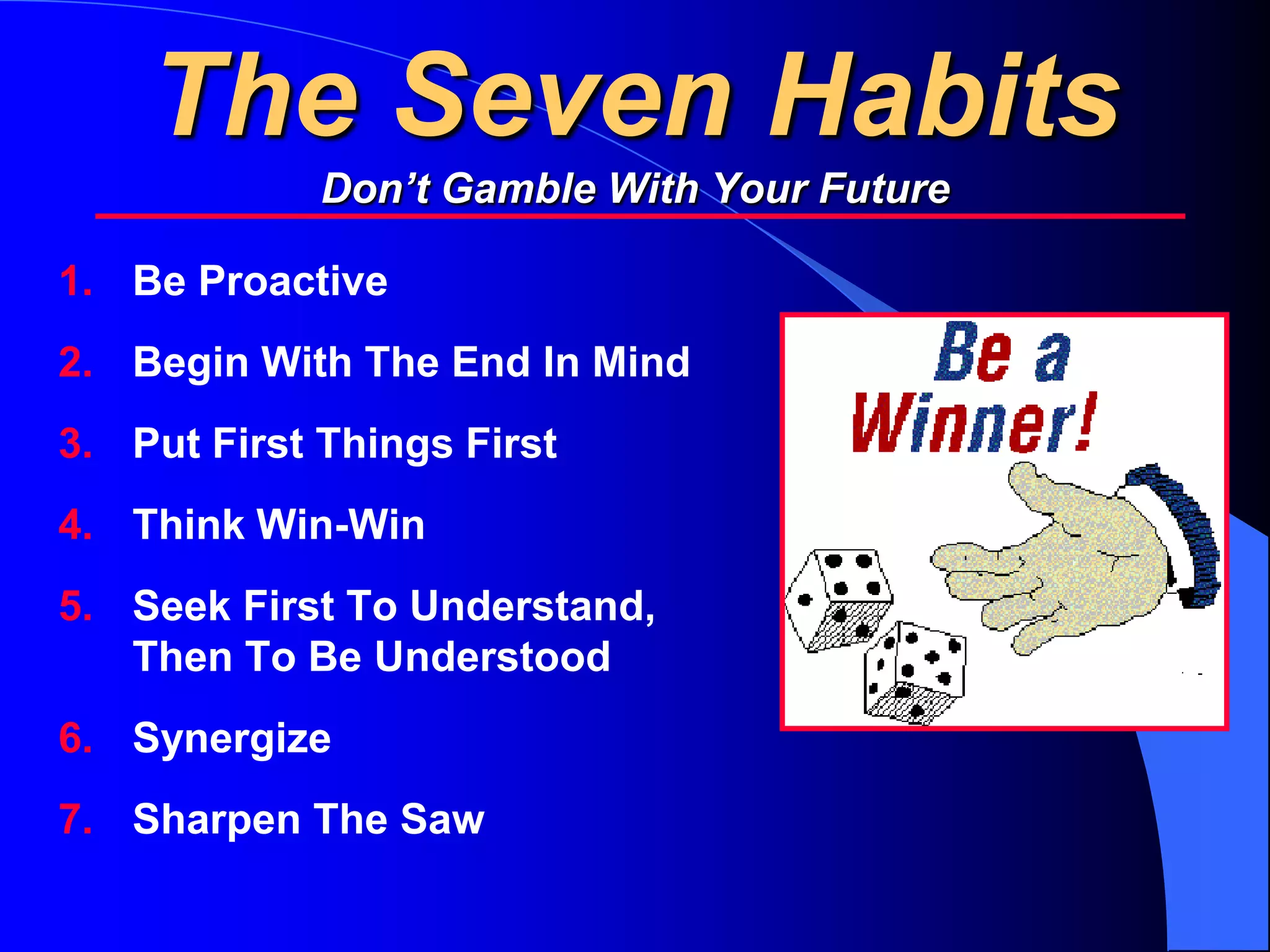 The Seven Habits

Don’t Gamble With Your Future

1. Be Proactive
2. Begin With The End In Mind
3. Put First Things First
4. Think Win-Win
5. Seek First To Understand, Then To Be Understood
6. Synergize
7. Sharpen The Saw

Be a Winner!